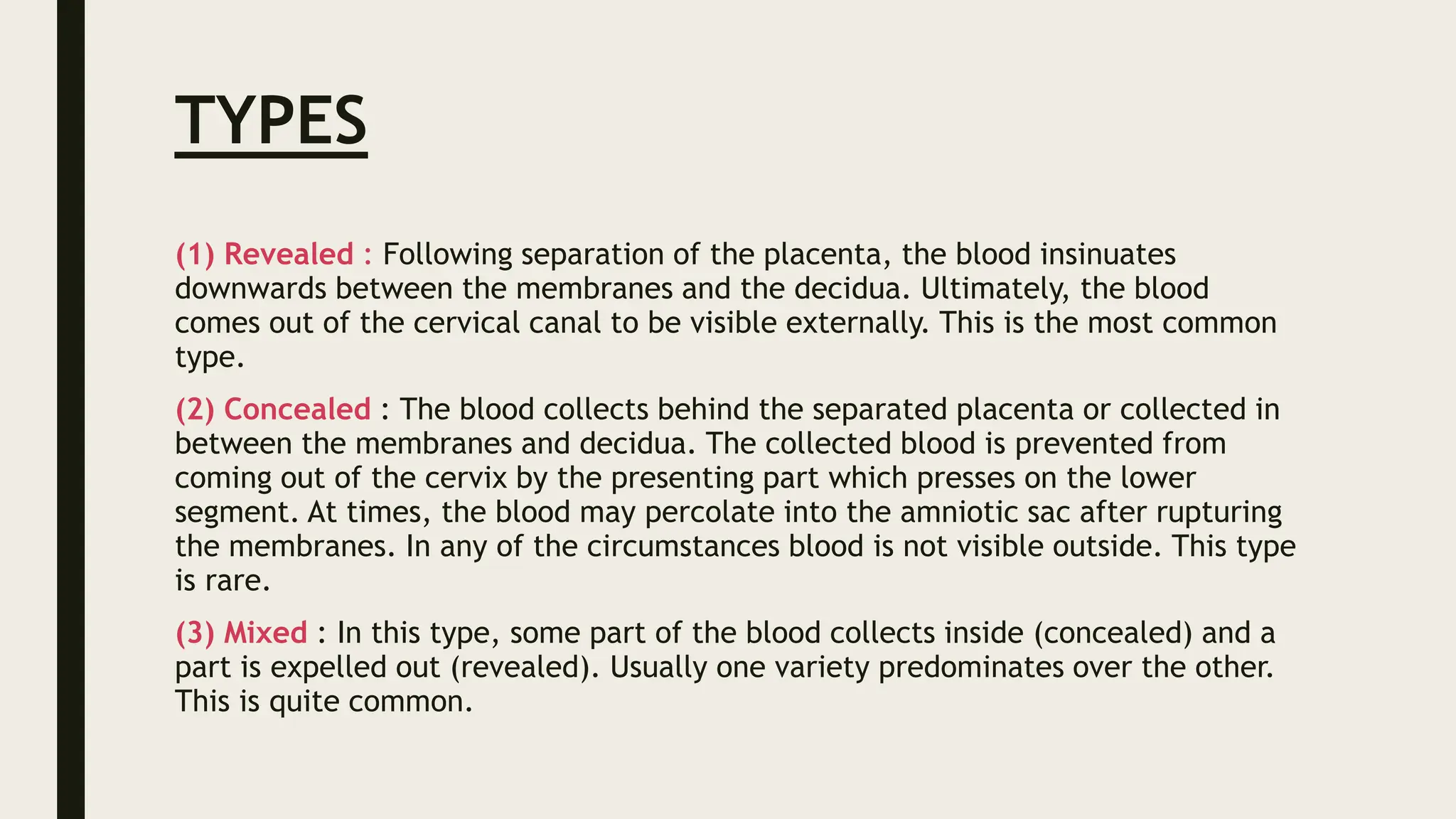 TYPES

(1) Revealed : Following separation of the placenta, the blood insinuates downwards between the membranes and the decidua. Ultimately, the blood comes out of the cervical canal to be visible externally. This is the most common type.

(2) Concealed : The blood collects behind the separated placenta or collected in between the membranes and decidua. The collected blood is prevented from coming out of the cervix by the presenting part which presses on the lower segment. At times, the blood may percolate into the amniotic sac after rupturing the membranes. In any of the circumstances blood is not visible outside. This type is rare.

(3) Mixed : In this type, some part of the blood collects inside (concealed) and a part is expelled out (revealed). Usually one variety predominates over the other. This is quite common.